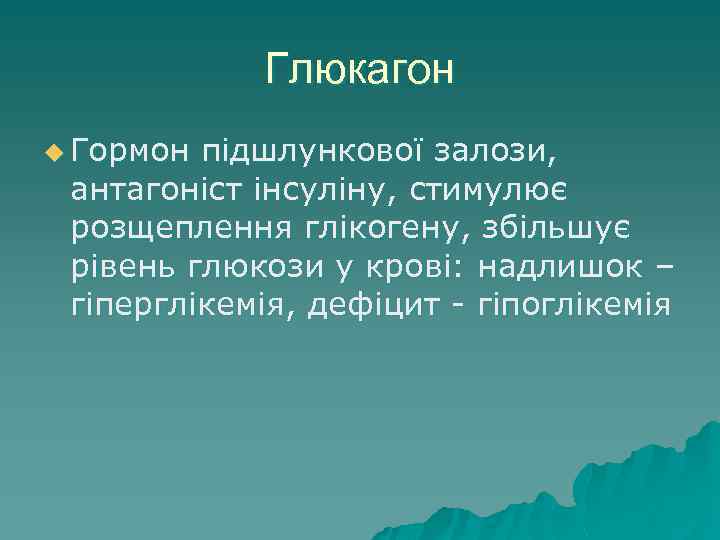 Глюкагон

Гормон підшлункової залози, антагоніст інсуліну, стимулює розщеплення глікогену, збільшує рівень глюкози у крові: надлишок – гіперглікемія, дефіцит - гіпоглікемія